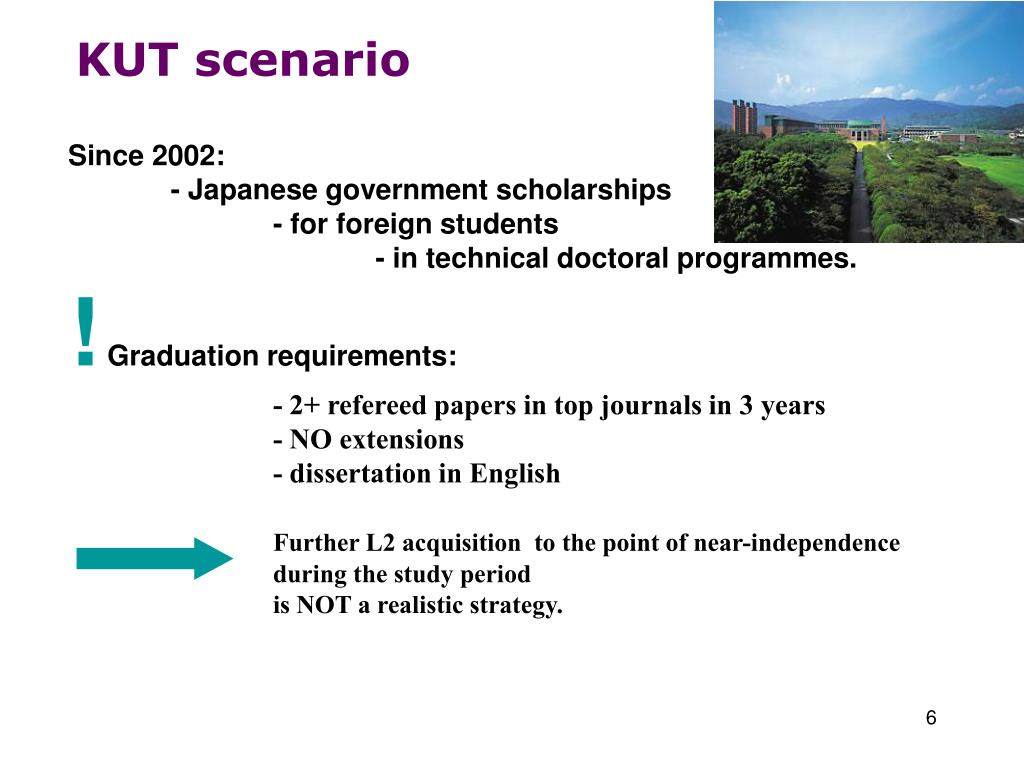 KUT scenario

Since 2002:
- Japanese government scholarships
- for foreign students
- in technical doctoral programmes.

! Graduation requirements:

- 2+ refereed papers in top journals in 3 years
- NO extensions
- dissertation in English

Further L2 acquisition to the point of near-independence during the study period is NOT a realistic strategy.

6